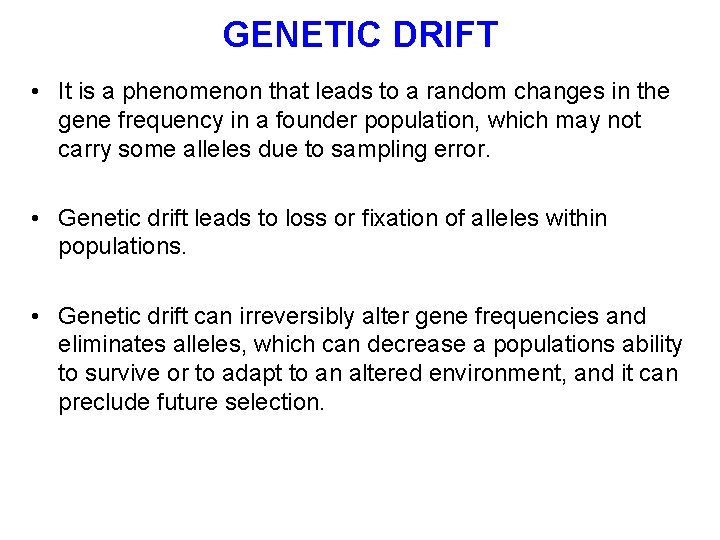 GENETIC DRIFT

• It is a phenomenon that leads to a random changes in the gene frequency in a founder population, which may not carry some alleles due to sampling error.

• Genetic drift leads to loss or fixation of alleles within populations.

• Genetic drift can irreversibly alter gene frequencies and eliminates alleles, which can decrease a populations ability to survive or to adapt to an altered environment, and it can preclude future selection.